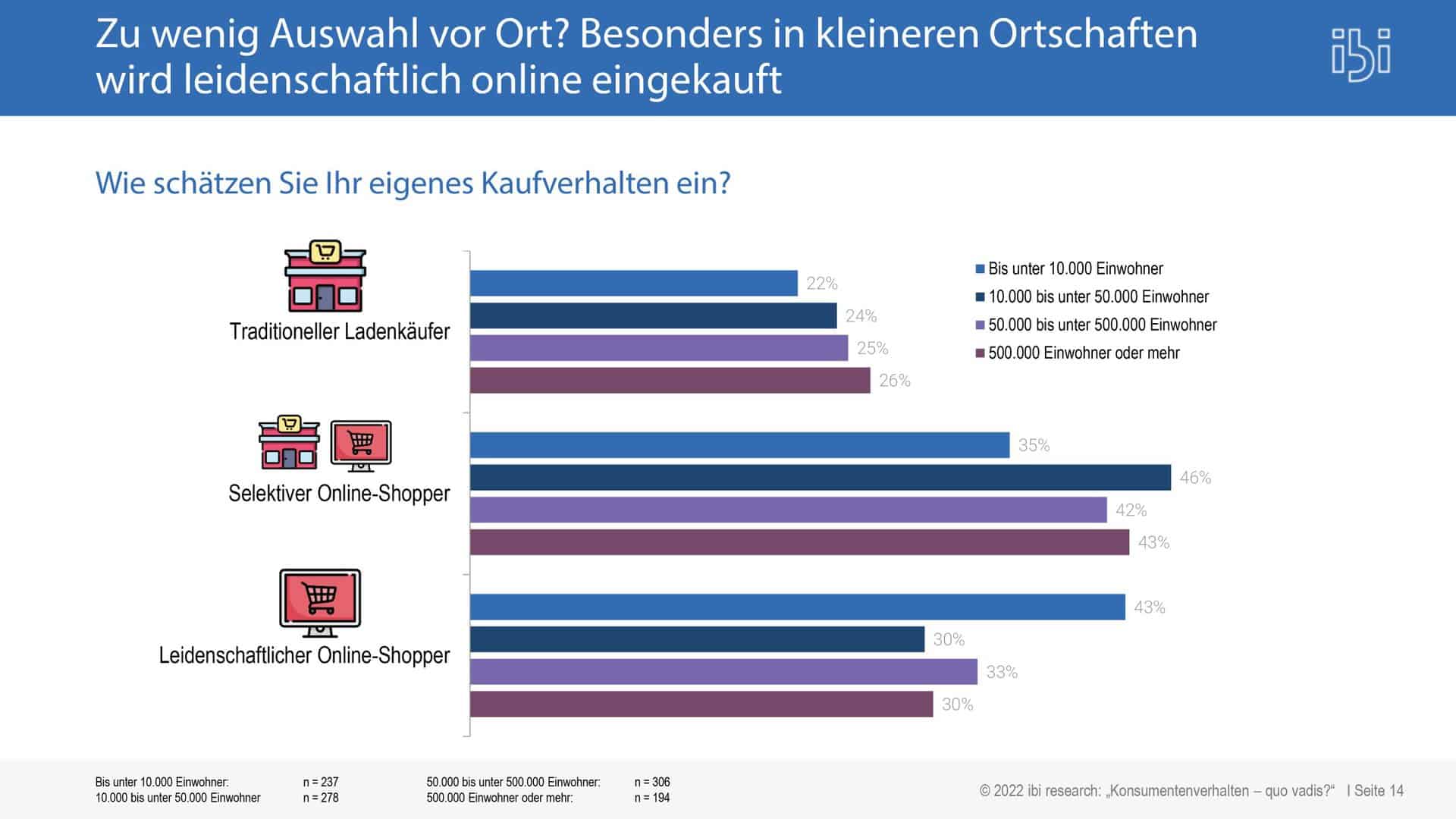 Zu wenig Auswahl vor Ort? Besonders in kleineren Ortschaften wird leidenschaftlich online eingekauft

ibi

Wie schätzen Sie Ihr eigenes Kaufverhalten ein?

Bis unter 10.000 Einwohner
10.000 bis unter 50.000 Einwohner
50.000 bis unter 500.000 Einwohner
500.000 Einwohner oder mehr

Traditioneller Ladenkäufer
22%
24%
25%
26%

Selektiver Online-Shopper
35%
46%
42%
43%

Leidenschaftlicher Online-Shopper
43%
30%
33%
30%

Bis unter 10.000 Einwohner: n = 237
10.000 bis unter 50.000 Einwohner n = 278
50.000 bis unter 500.000 Einwohner: n = 306
500.000 Einwohner oder mehr: n = 194

© 2022 ibi research: „Konsumentenverhalten – quo vadis?“ I Seite 14